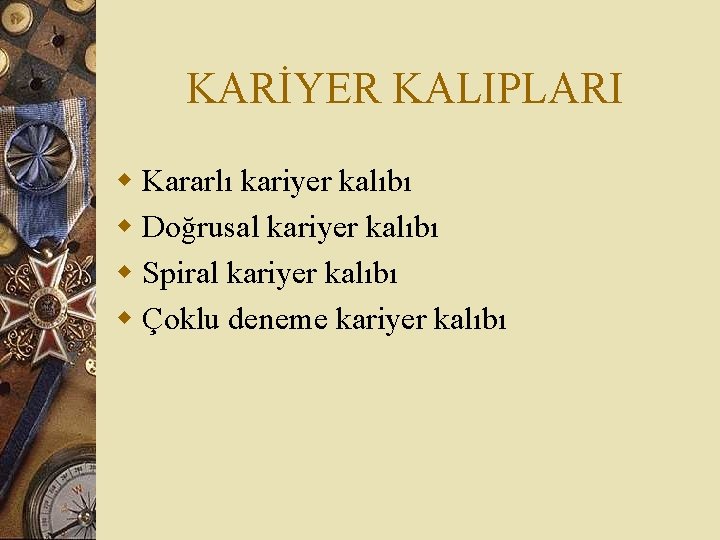 KARİYER KALIPLARI

Kararlı kariyer kalıbı
Doğrusal kariyer kalıbı
Spiral kariyer kalıbı
Çoklu deneme kariyer kalıbı